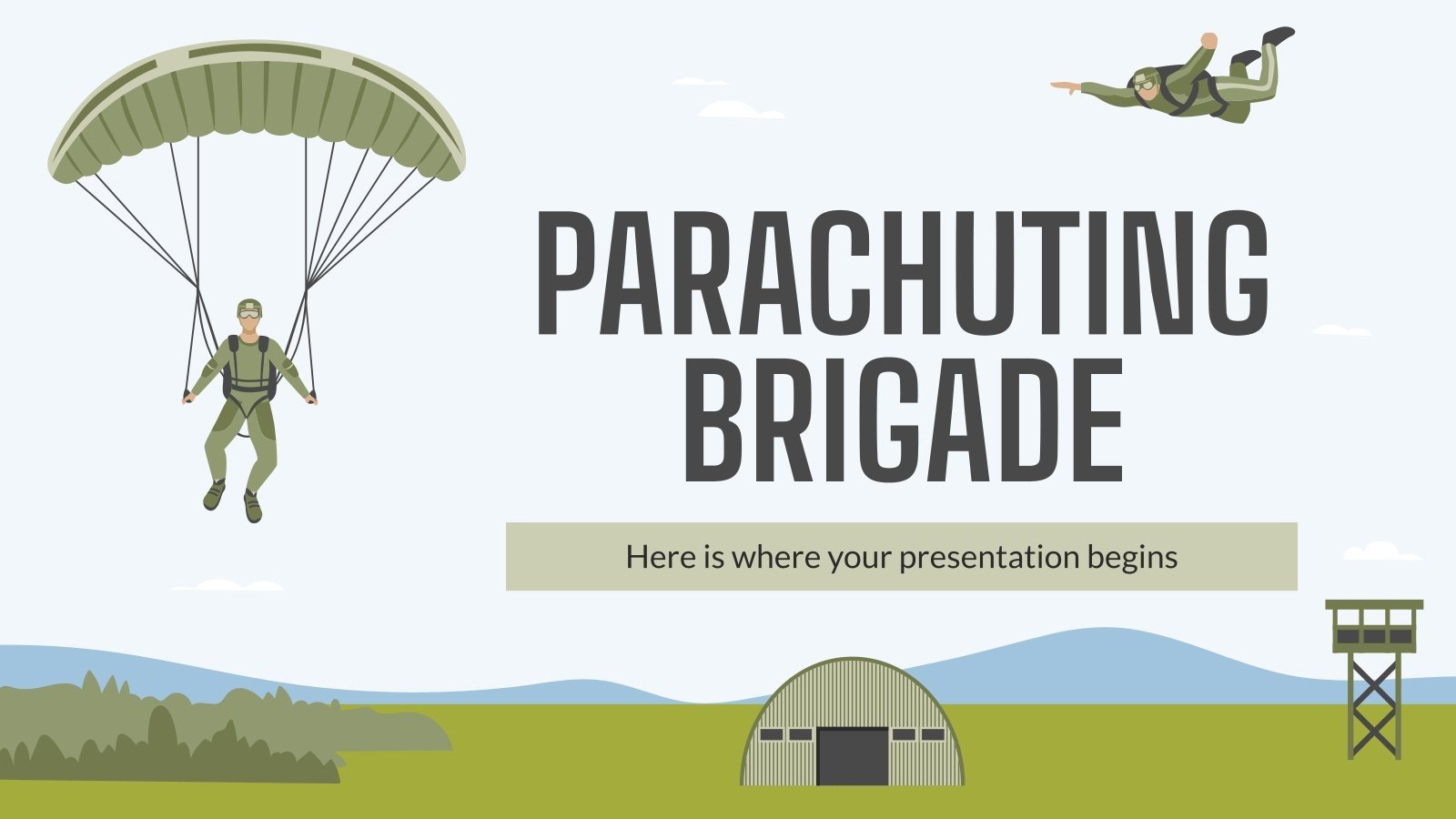 PARACHUTING BRIGADE

Here is where your presentation begins